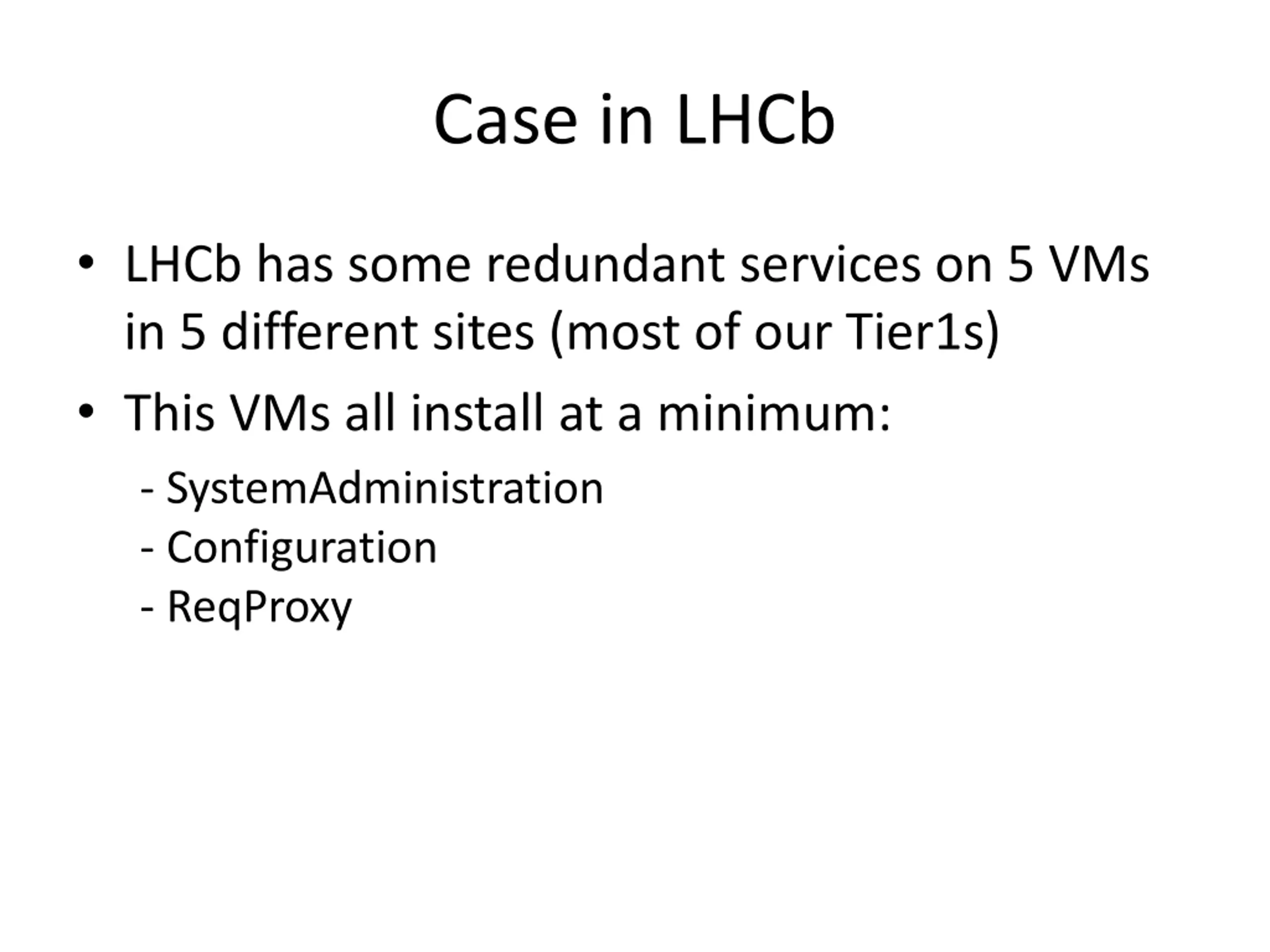 Case in LHCb

• LHCb has some redundant services on 5 VMs in 5 different sites (most of our Tier1s)

• This VMs all install at a minimum:

- SystemAdministration
- Configuration
- ReqProxy